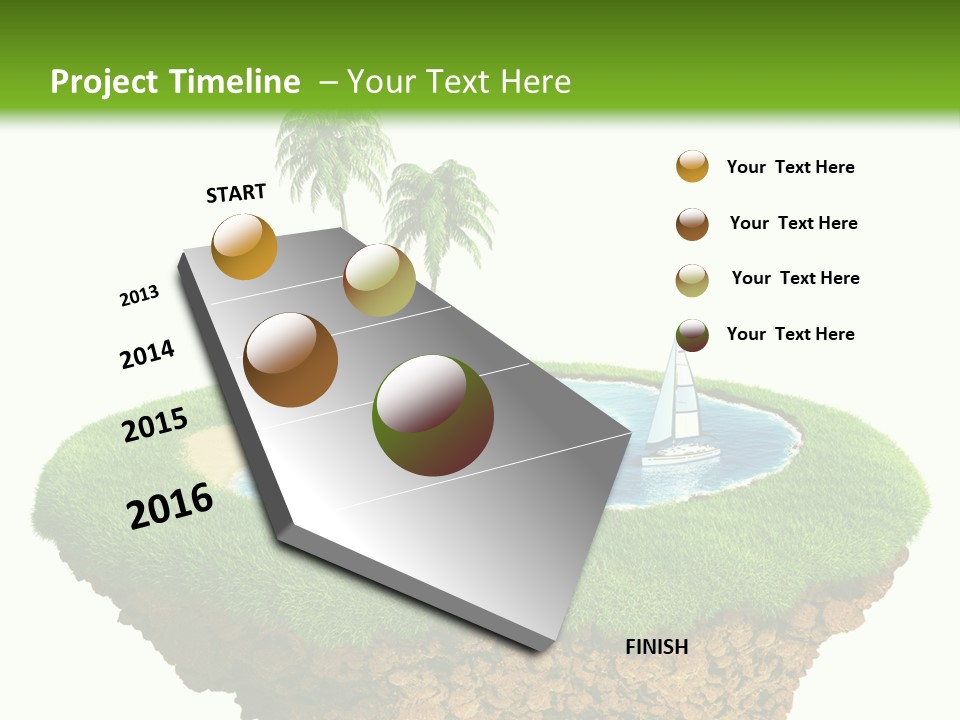 Project Timeline – Your Text Here

START

2013

2014

2015

2016

FINISH

Your Text Here

Your Text Here

Your Text Here

Your Text Here